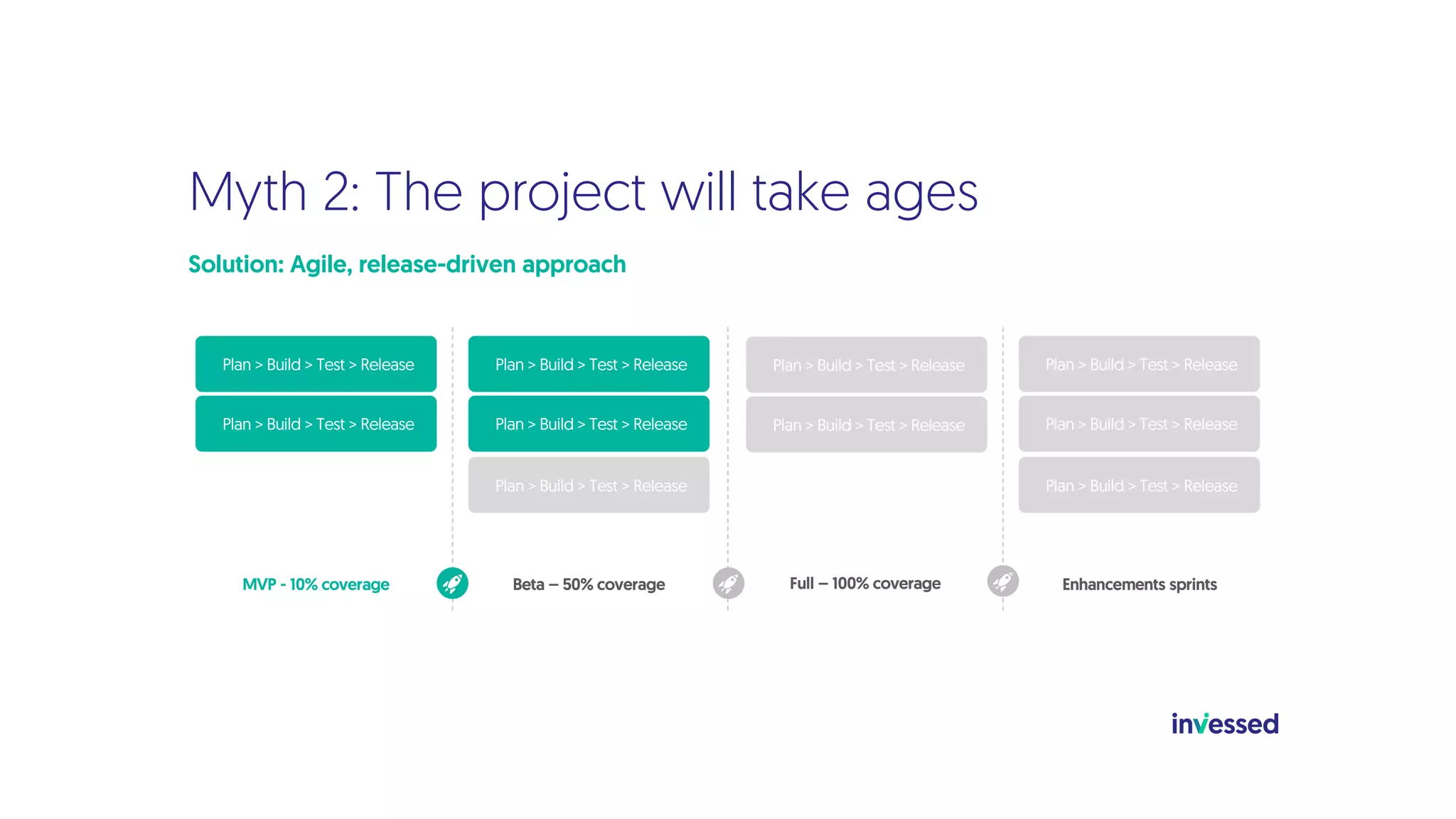 Myth 2: The project will take ages

Solution: Agile, release-driven approach

Plan > Build > Test > Release

Plan > Build > Test > Release

MVP - 10% coverage

Plan > Build > Test > Release

Plan > Build > Test > Release

Plan > Build > Test > Release

Beta – 50% coverage

Plan > Build > Test > Release

Plan > Build > Test > Release

Full – 100% coverage

Plan > Build > Test > Release

Plan > Build > Test > Release

Plan > Build > Test > Release

Enhancements sprints

invessed